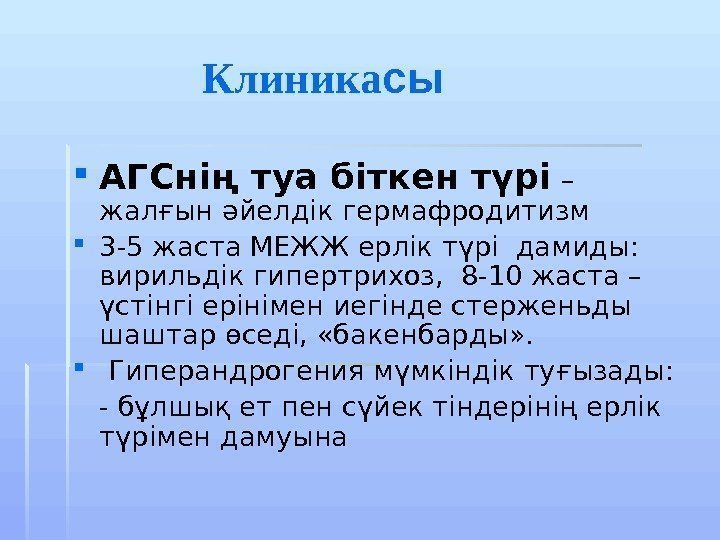 Клиникасы

АГСнің туа біткен түрі – жалғын әйелдік гермафродитизм

3-5 жаста МЕЖЖ ерлік түрі дамиды: вирильдік гипертрихоз, 8-10 жаста – үстінгі ерінімен иегінде стерженьды шаштар өседі, «бакенбарды».

Гиперандрогения мүмкіндік туғызады:

- бұлшық ет пен сүйек тіндерінің ерлік түрімен дамуына